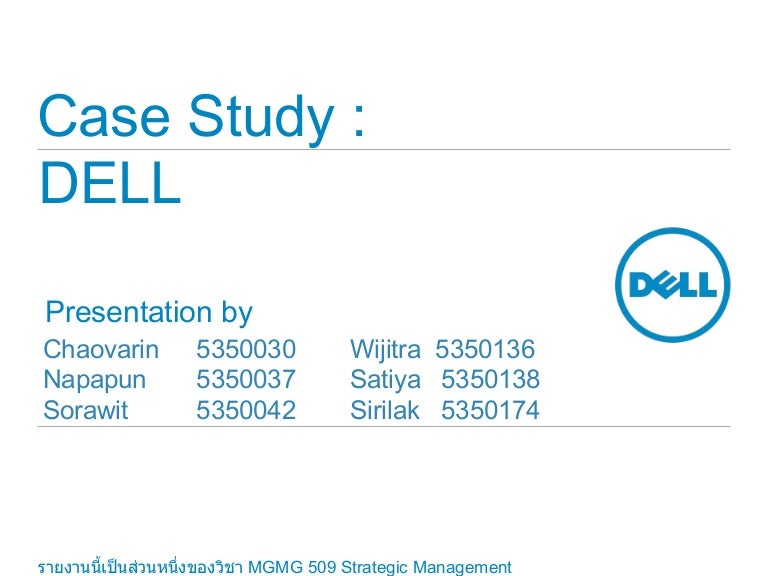 Case Study :
DELL

DELL

Presentation by

Chaovarin 5350030
Napapun 5350037
Sorawit 5350042

Wijitra 5350136
Satiya 5350138
Sirilak 5350174

รายงานนี้เป็นส่วนหนึ่งของวิชา MGMG 509 Strategic Management